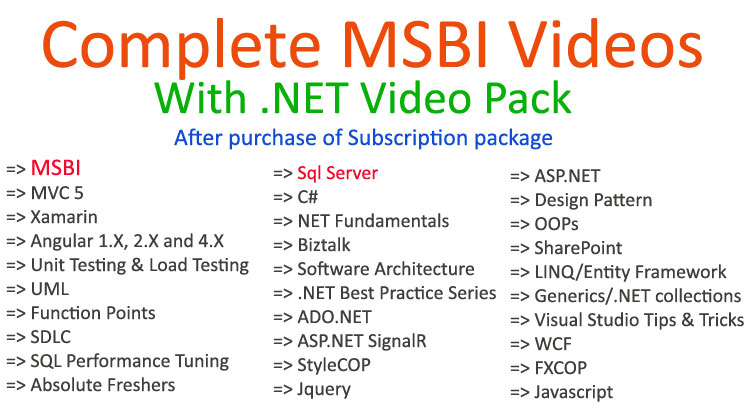 Complete MSBI Videos
With .NET Video Pack
After purchase of Subscription package

=> MSBI
=> MVC 5
=> Xamarin
=> Angular 1.X, 2.X and 4.X
=> Unit Testing & Load Testing
=> UML
=> Function Points
=> SDLC
=> SQL Performance Tuning
=> Absolute Freshers

=> Sql Server
=> C#
=> NET Fundamentals
=> Biztalk
=> Software Architecture
=> .NET Best Practice Series
=> ADO.NET
=> ASP.NET SignalR
=> StyleCOP
=> Jquery

=> ASP.NET
=> Design Pattern
=> OOPs
=> SharePoint
=> LINQ/Entity Framework
=> Generics/.NET collections
=> Visual Studio Tips & Tricks
=> WCF
=> FXCOP
=> Javascript